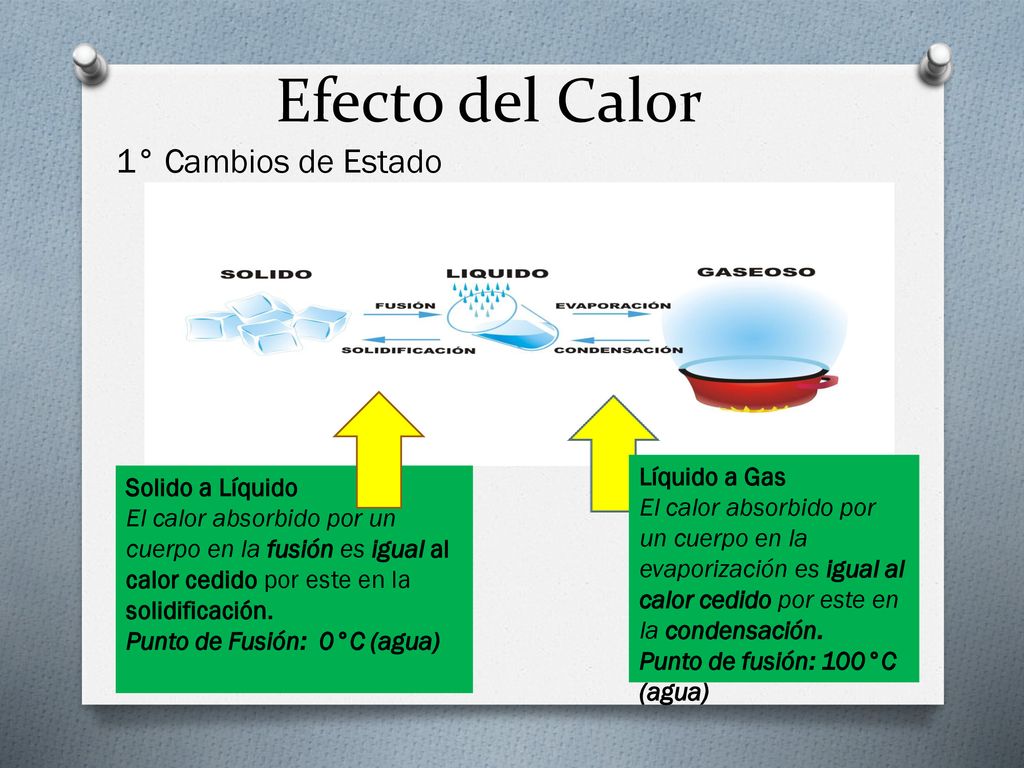 Efecto del Calor

1° Cambios de Estado

SOLIDO

LIQUIDO

GASEOSO

FUSIÓN

SOLIDIFICACIÓN

EVAPORACIÓN

CONDENSACIÓN

Solido a Líquido
El calor absorbido por un cuerpo en la fusión es igual al calor cedido por este en la solidificación.
Punto de Fusión: 0°C (agua)

Líquido a Gas
El calor absorbido por un cuerpo en la evaporización es igual al calor cedido por este en la condensación.
Punto de fusión: 100°C (agua)